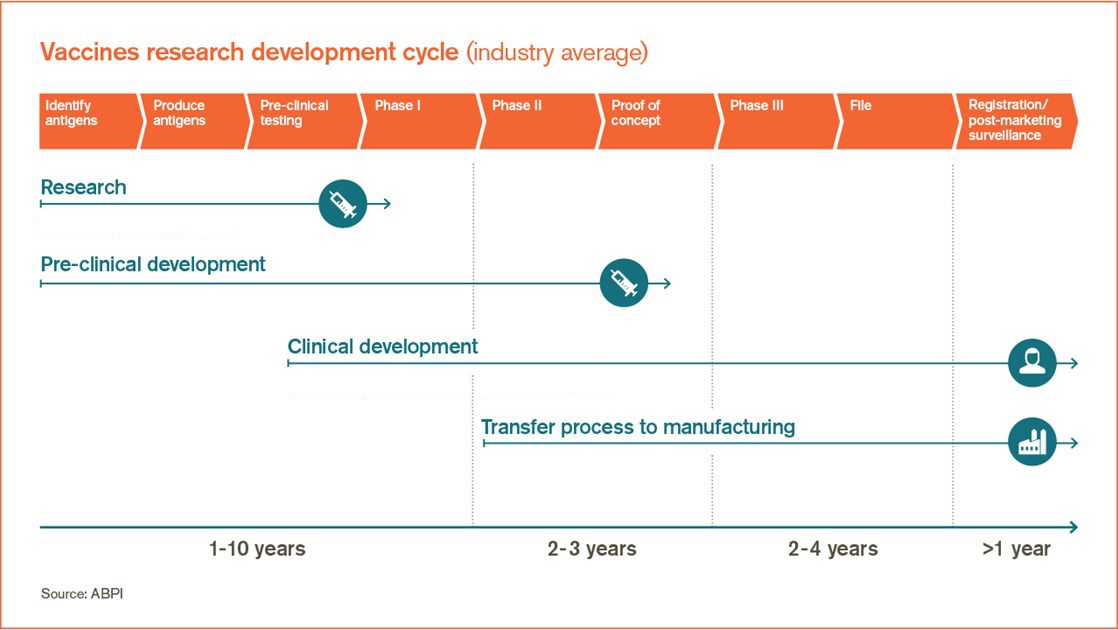 Vaccines research development cycle (industry average)

Identify antigens
Produce antigens
Pre-clinical testing
Phase I
Phase II
Proof of concept
Phase III
File
Registration/ post-marketing surveillance

Research

Pre-clinical development

Clinical development

Transfer process to manufacturing

1-10 years
2-3 years
2-4 years
>1 year

Source: ABPI